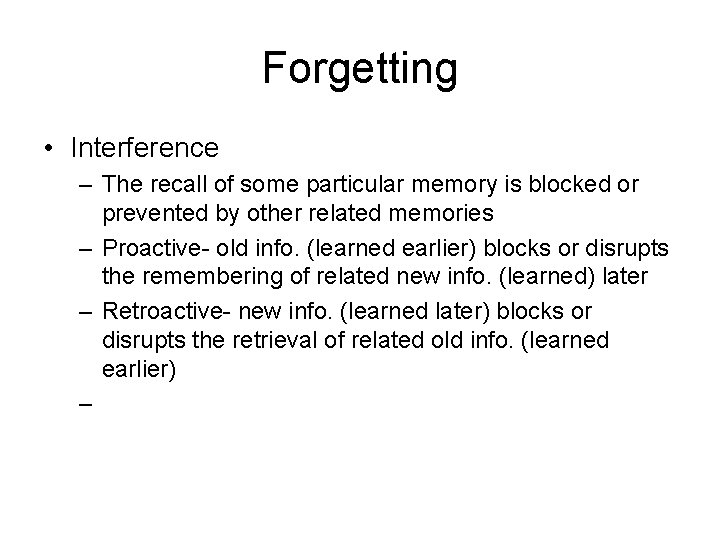 Forgetting

• Interference
– The recall of some particular memory is blocked or prevented by other related memories
– Proactive- old info. (learned earlier) blocks or disrupts the remembering of related new info. (learned) later
– Retroactive- new info. (learned later) blocks or disrupts the retrieval of related old info. (learned earlier)
–